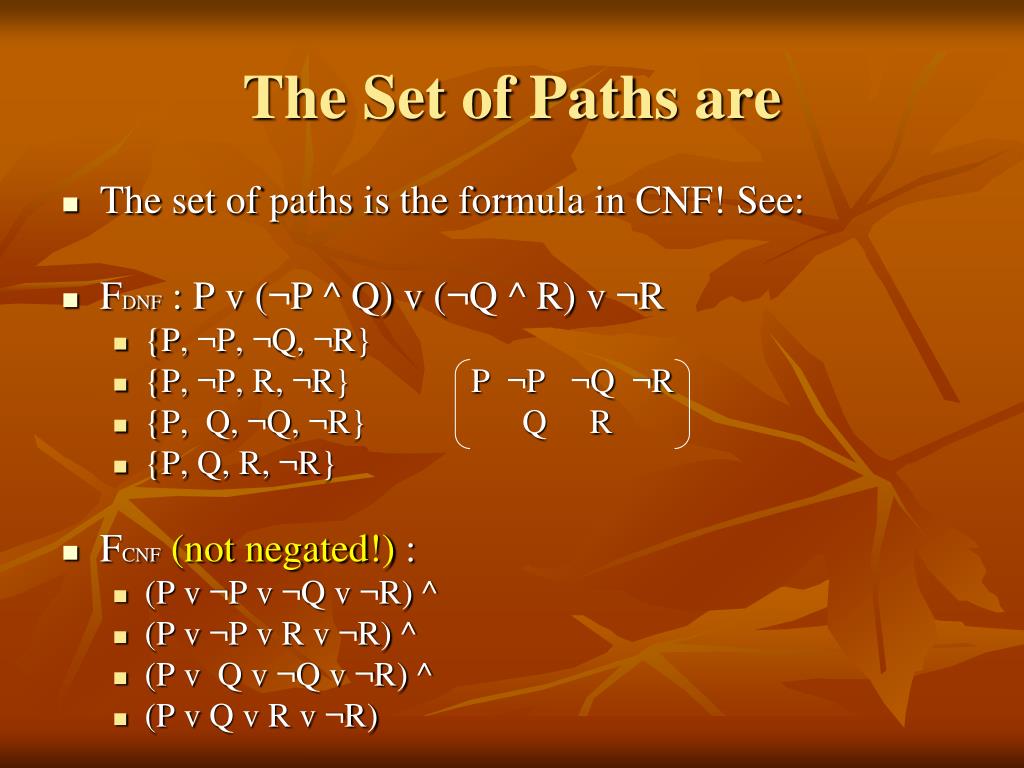 The Set of Paths are

The set of paths is the formula in CNF! See:

$F_{DNF}$ : P v (¬P ^ Q) v (¬Q ^ R) v ¬R
{P, ¬P, ¬Q, ¬R}
{P, ¬P, R, ¬R}
{P, Q, ¬Q, ¬R}
{P, Q, R, ¬R}

P ¬P ¬Q ¬R
Q R

$F_{CNF}$ (not negated!) :
(P v ¬P v ¬Q v ¬R) ^
(P v ¬P v R v ¬R) ^
(P v Q v ¬Q v ¬R) ^
(P v Q v R v ¬R)